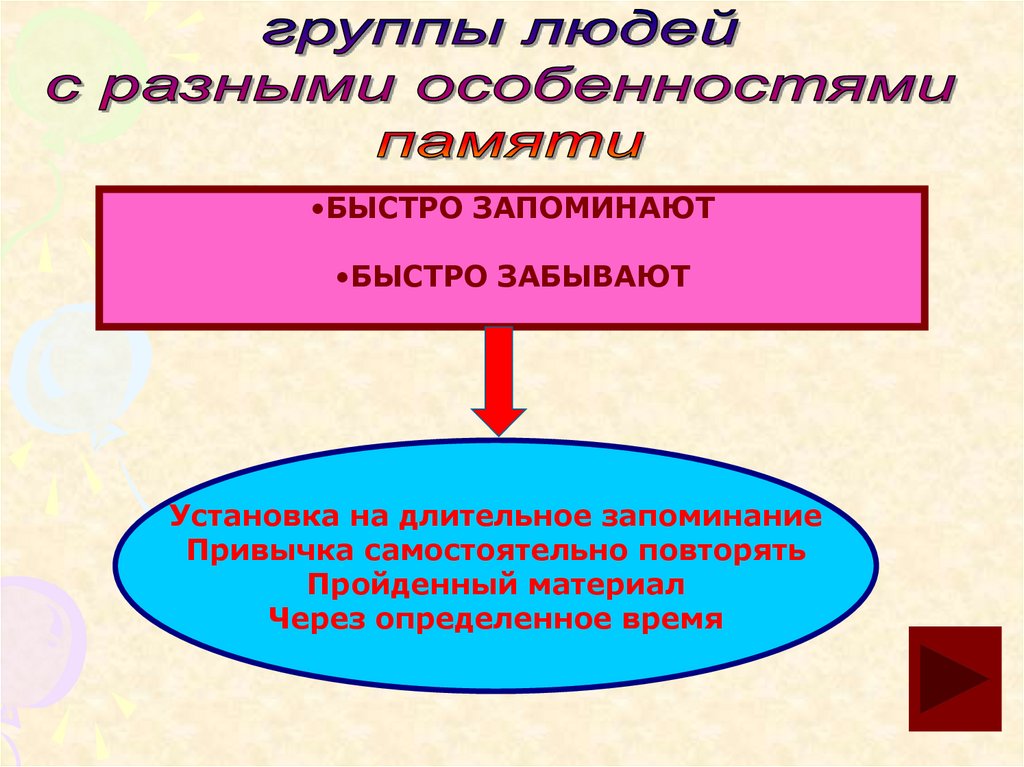 группы людей
с разными особенностями
памяти

•БЫСТРО ЗАПОМИНАЮТ

•БЫСТРО ЗАБЫВАЮТ

Установка на длительное запоминание
Привычка самостоятельно повторять
Пройденный материал
Через определенное время